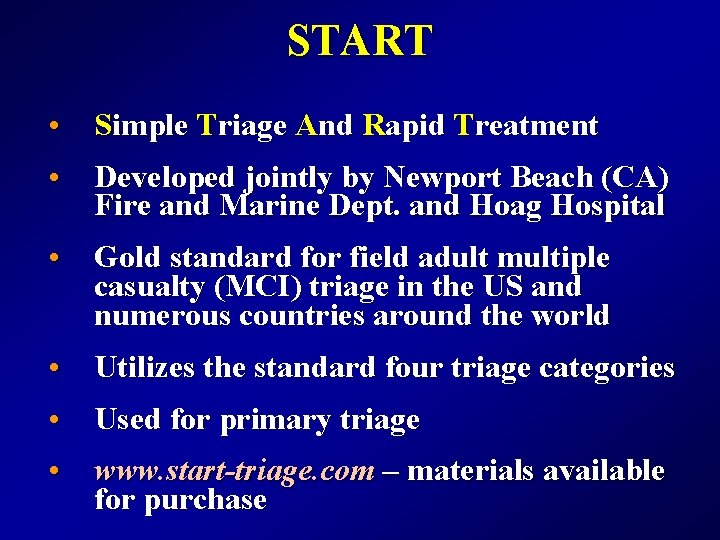 START

• Simple Triage And Rapid Treatment

• Developed jointly by Newport Beach (CA) Fire and Marine Dept. and Hoag Hospital

• Gold standard for field adult multiple casualty (MCI) triage in the US and numerous countries around the world

• Utilizes the standard four triage categories

• Used for primary triage

• www.start-triage.com – materials available for purchase